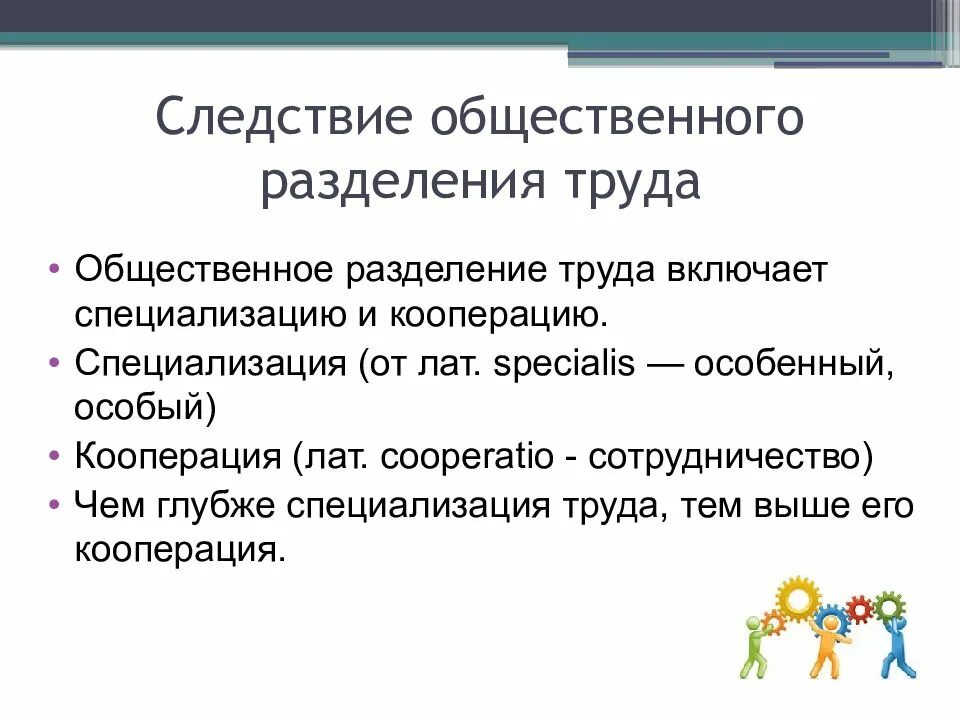 Следствие общественного разделения труда

• Общественное разделение труда включает специализацию и кооперацию.
• Специализация (от лат. specialis — особенный, особый)
• Кооперация (лат. cooperatio - сотрудничество)
• Чем глубже специализация труда, тем выше его кооперация.